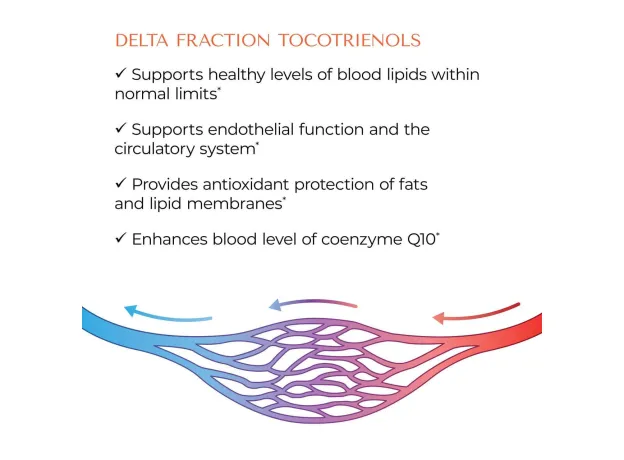 DELTA FRACTION TOCOTRIENOLS

✓ Supports healthy levels of blood lipids within normal limits*

✓ Supports endothelial function and the circulatory system*

✓ Provides antioxidant protection of fats and lipid membranes*

✓ Enhances blood level of coenzyme Q10*